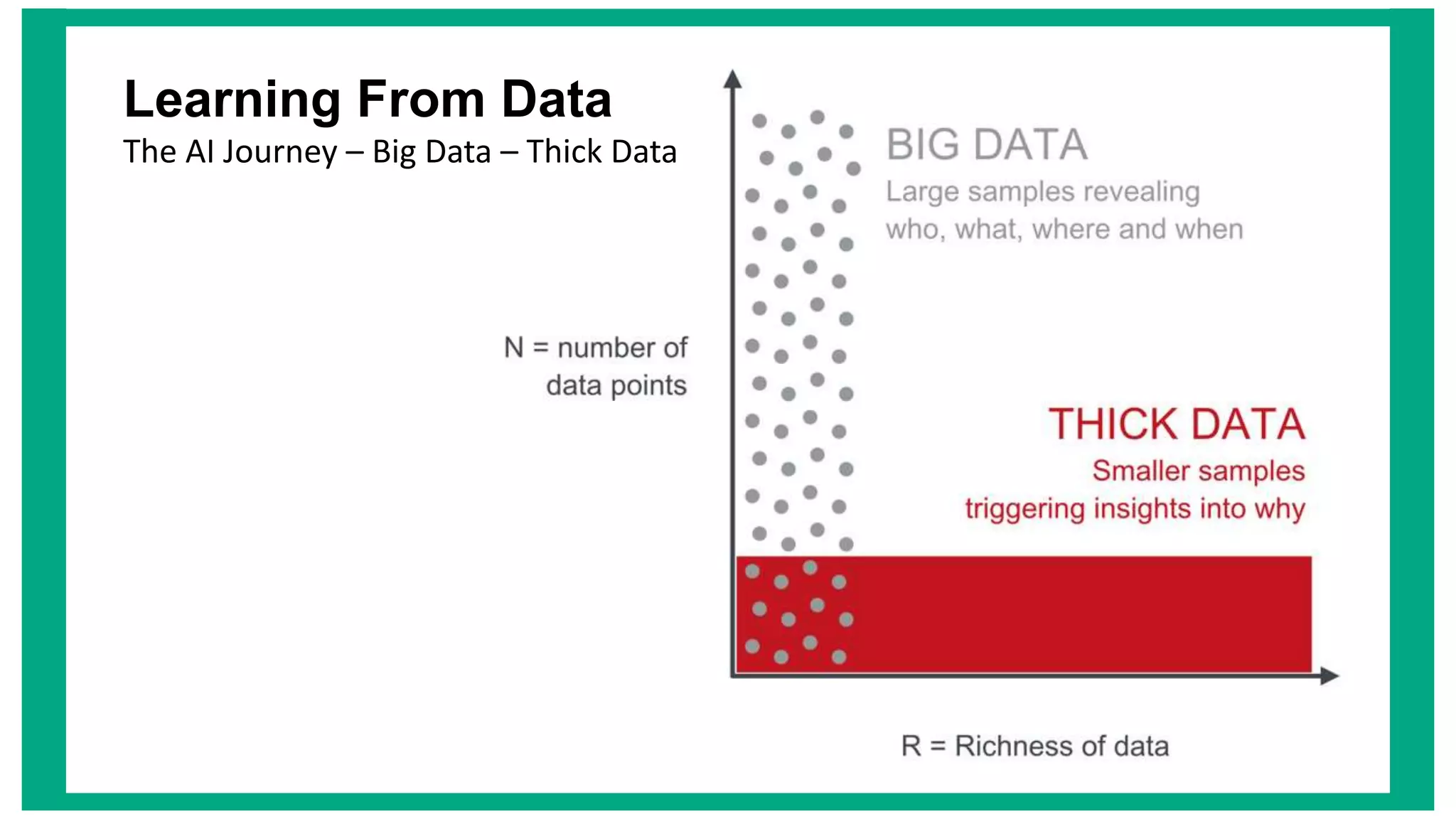 Learning From Data

The AI Journey – Big Data – Thick Data

BIG DATA

Large samples revealing who, what, where and when

N = number of data points

THICK DATA

Smaller samples triggering insights into why

R = Richness of data